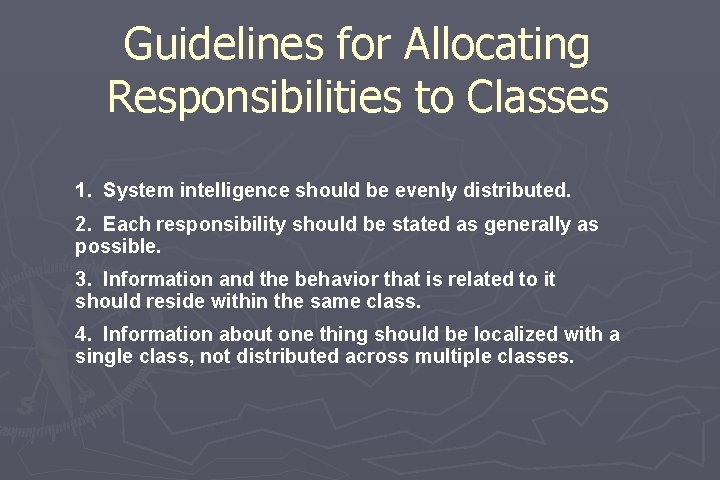 Guidelines for Allocating Responsibilities to Classes

1. System intelligence should be evenly distributed.

2. Each responsibility should be stated as generally as possible.

3. Information and the behavior that is related to it should reside within the same class.

4. Information about one thing should be localized with a single class, not distributed across multiple classes.